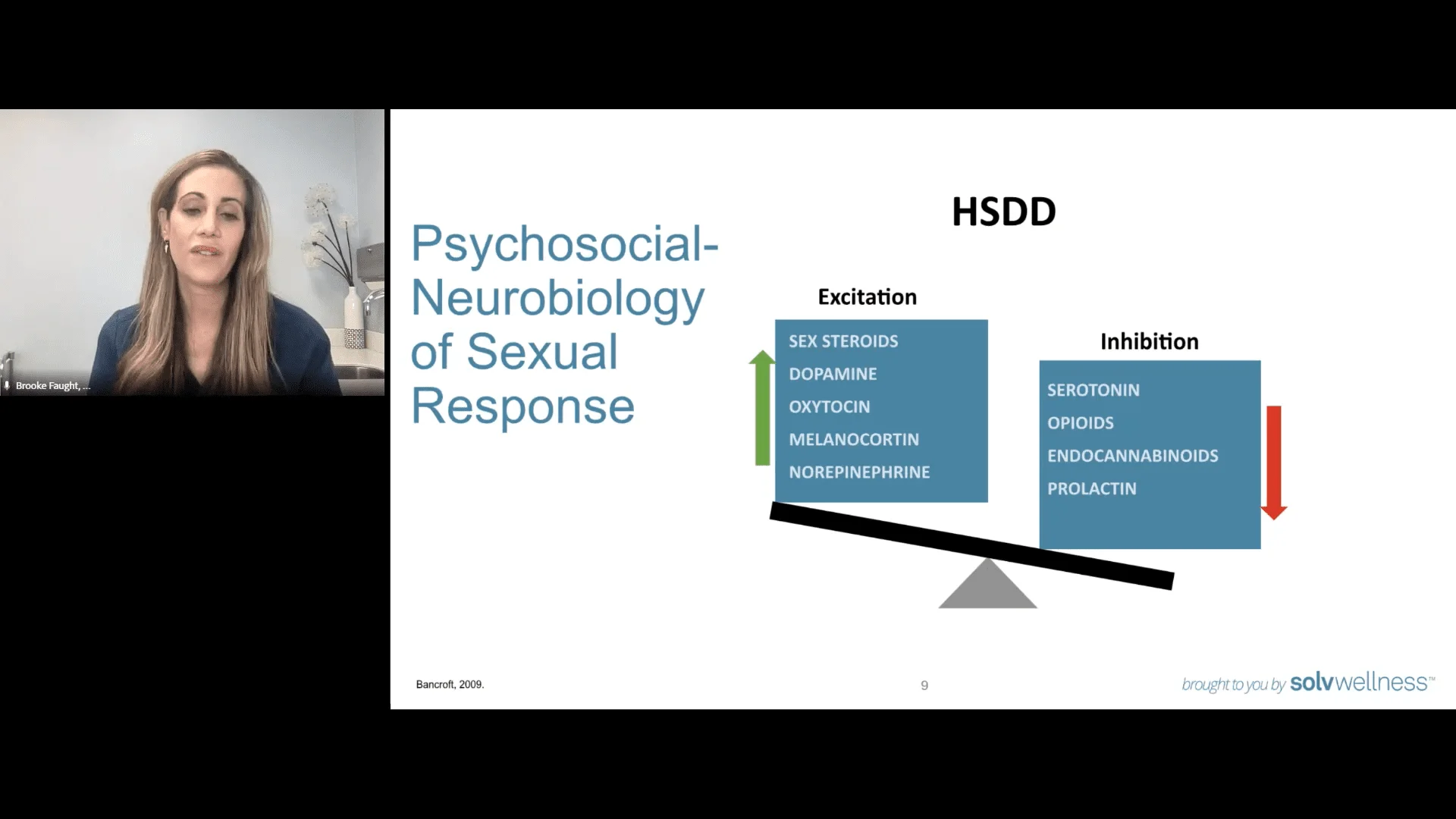 Brooke Faught, ...

Psychosocial-Neurobiology of Sexual Response

HSDD

Excitation

SEX STEROIDS
DOPAMINE
OXYTOCIN
MELANOCORTIN
NOREPINEPHRINE

Inhibition

SEROTONIN
OPIOIDS
ENDOCANNABINOIDS
PROLACTIN

Bancroft, 2009.

9

brought to you by solvwellness™